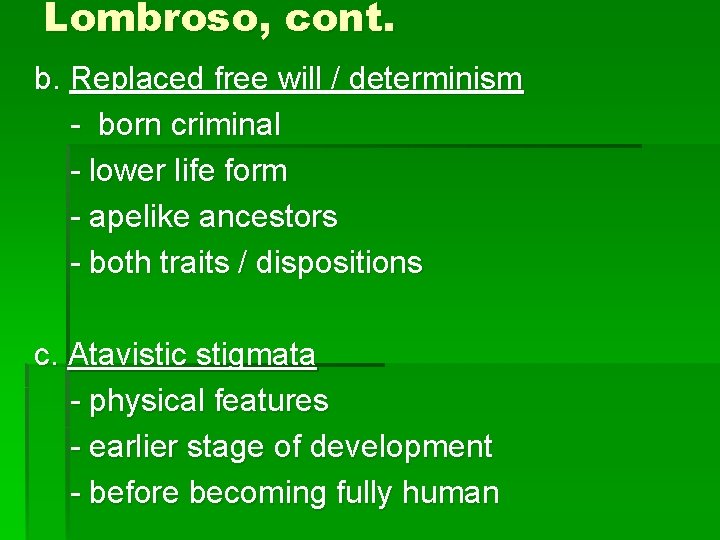 Lombroso, cont.

b. Replaced free will / determinism

- born criminal

- lower life form

- apelike ancestors

- both traits / dispositions

c. Atavistic stigmata

- physical features

- earlier stage of development

- before becoming fully human